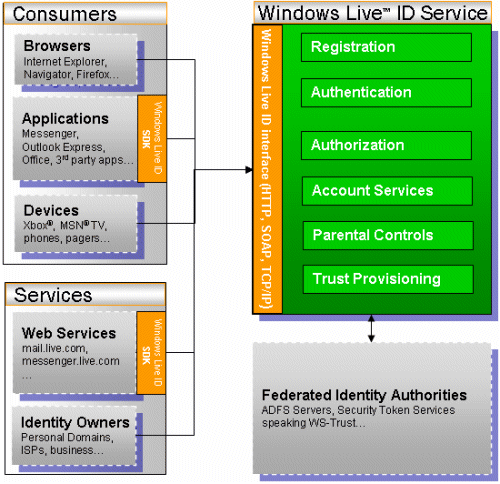 Consumers

Browsers
Internet Explorer, Navigator, Firefox…

Applications
Messenger, Outlook Express, Office, 3rd party apps…

Windows Live ID SDK

Devices
Xbox®, MSN® TV, phones, pagers…

Services

Web Services
mail.live.com, messenger.live.com …

Windows Live ID SDK

Identity Owners
Personal Domains, ISPs, business…

Windows Live™ ID Service

Windows Live ID interface (HTTP, SOAP, TCP/IP)

Registration

Authentication

Authorization

Account Services

Parental Controls

Trust Provisioning

Federated Identity Authorities
ADFS Servers, Security Token Services speaking WS-Trust…